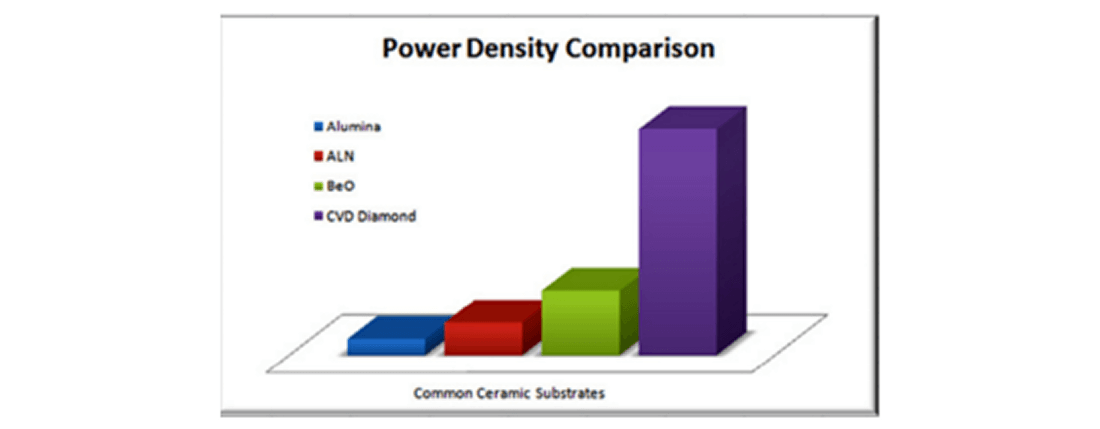 Power Density Comparison

Alumina
ALN
BeO
CVD Diamond

Common Ceramic Substrates